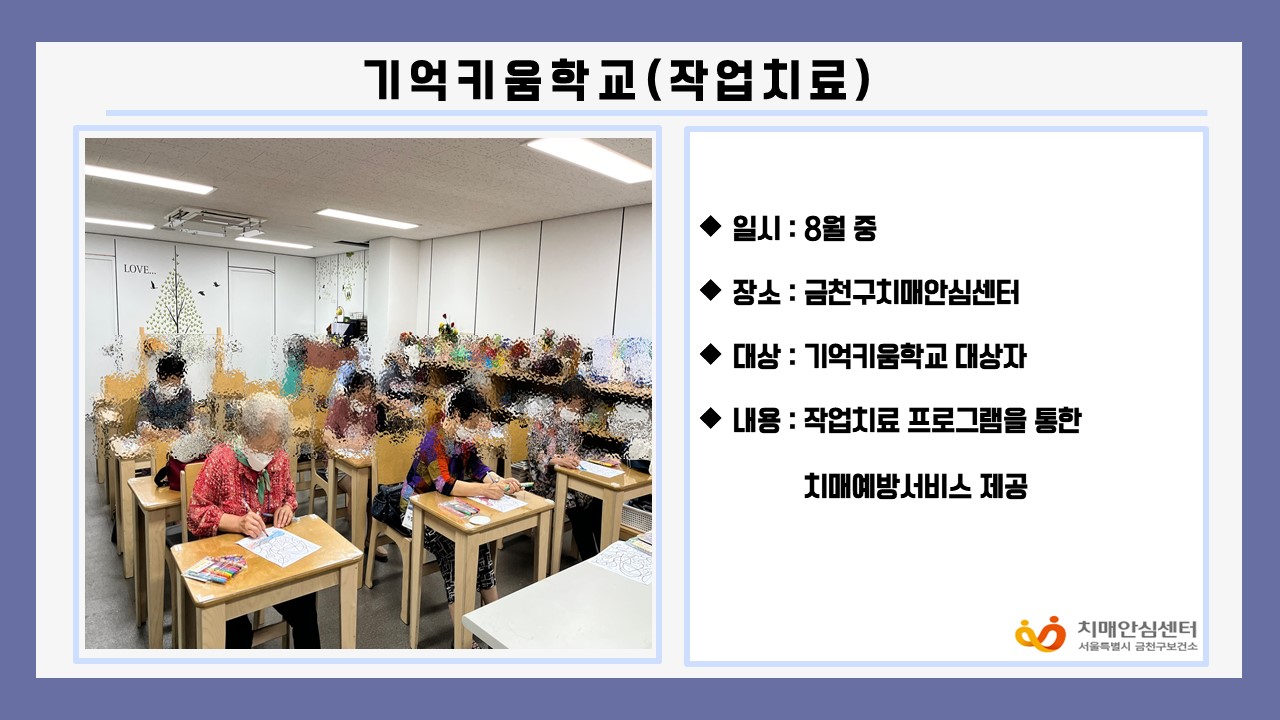 기억키움학교(작업치료)

LOVE...

◆ 일시 : 8월 중

◆ 장소 : 금천구치매안심센터

◆ 대상 : 기억키움학교 대상자

◆ 내용 : 작업치료 프로그램을 통한 치매예방서비스 제공

치매안심센터
서울특별시 금천구보건소